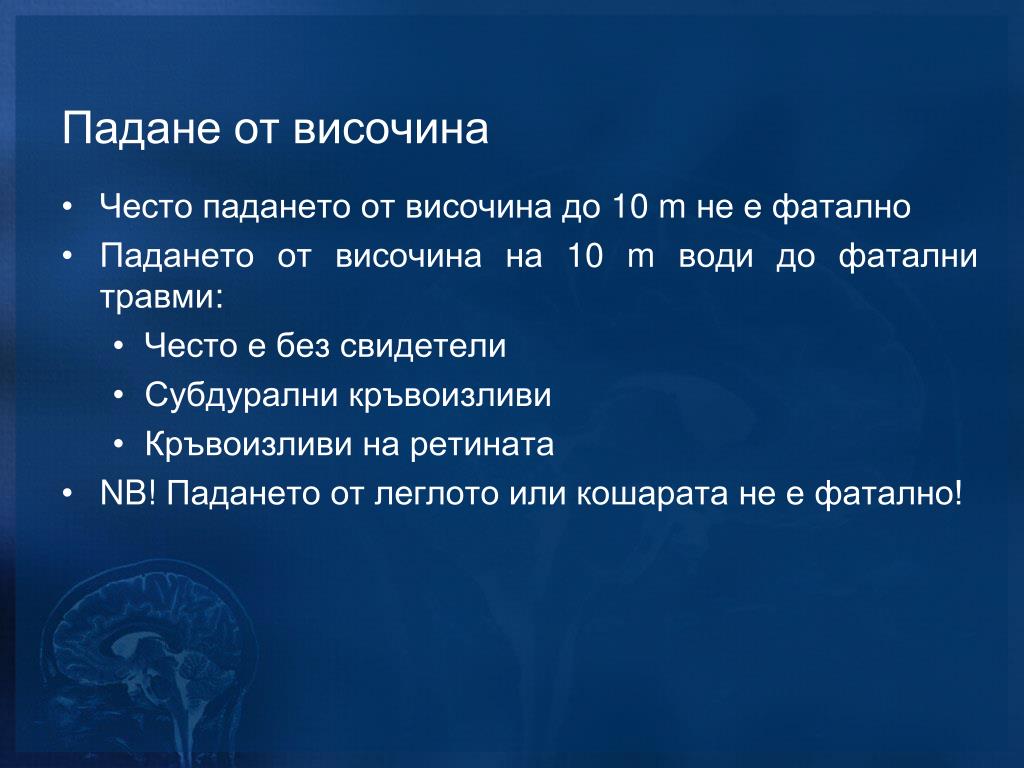 Падане от височина

• Често падането от височина до 10 m не е фатално
• Падането от височина на 10 m води до фатални травми:
  • Често е без свидетели
  • Субдурални кръвоизливи
  • Кръвоизливи на ретината
• NB! Падането от леглото или кошарата не е фатално!